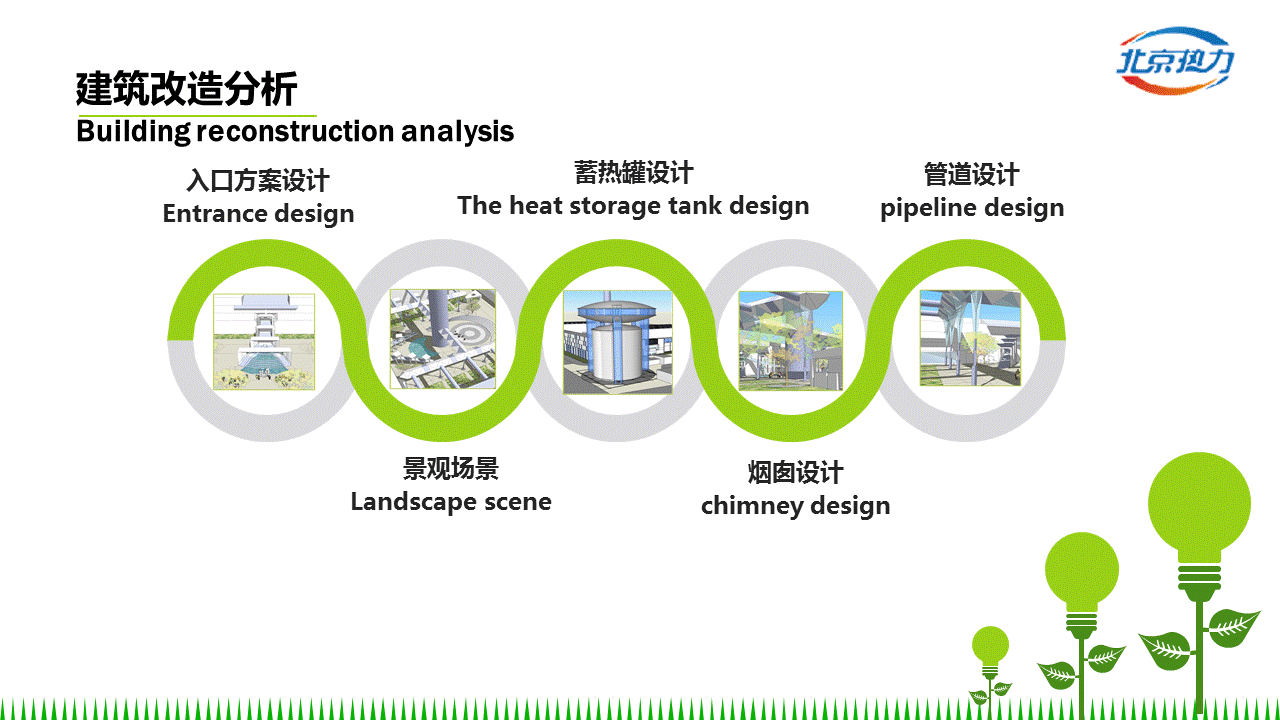 北京热力

建筑改造分析
Building reconstruction analysis

入口方案设计
Entrance design

蓄热罐设计
The heat storage tank design

管道设计
pipeline design

景观场景
Landscape scene

烟囱设计
chimney design